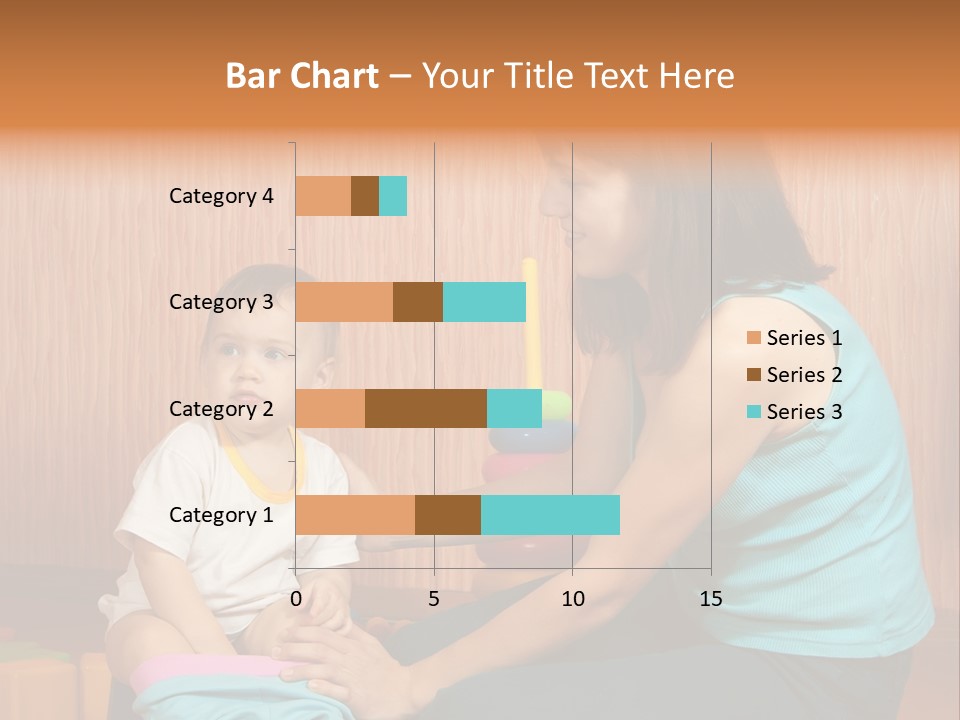 Bar Chart – Your Title Text Here

Category 4
Category 3
Category 2
Category 1

0
5
10
15

Series 1
Series 2
Series 3